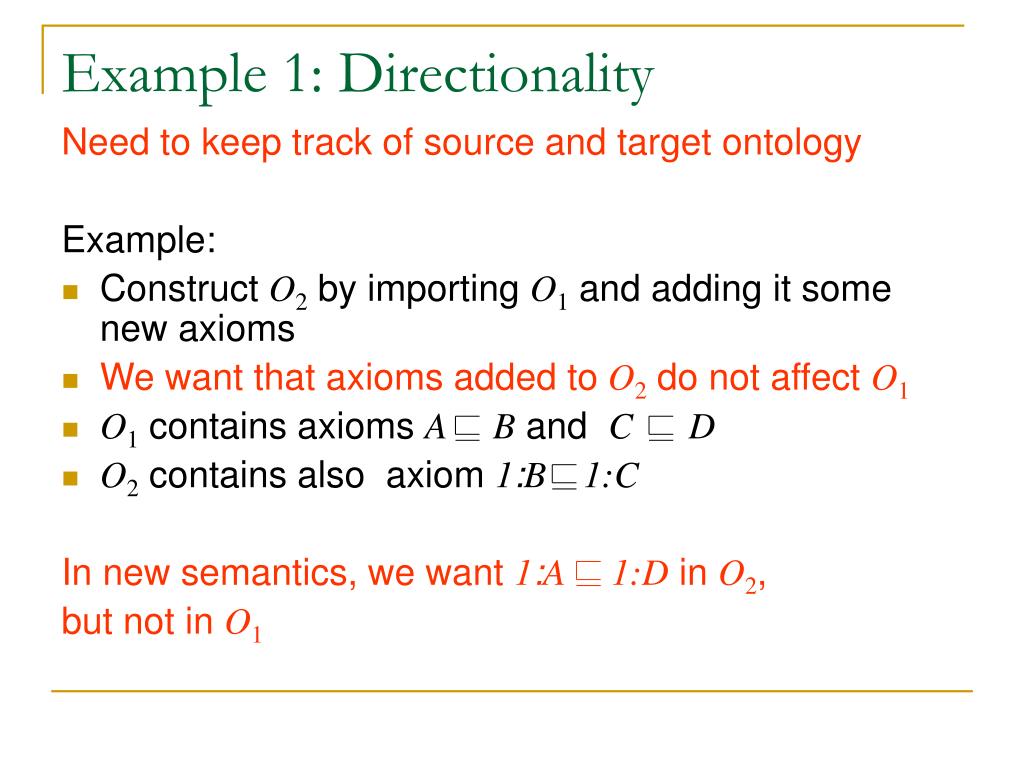 Example 1: Directionality

Need to keep track of source and target ontology

Example:

- Construct $O_2$ by importing $O_1$ and adding it some new axioms
- We want that axioms added to $O_2$ do not affect $O_1$
- $O_1$ contains axioms $A \sqsubseteq B$ and $C \sqsubseteq D$
- $O_2$ contains also axiom $1{:}B \sqsubseteq 1{:}C$

In new semantics, we want $1{:}A \sqsubseteq 1{:}D$ in $O_2$, but not in $O_1$